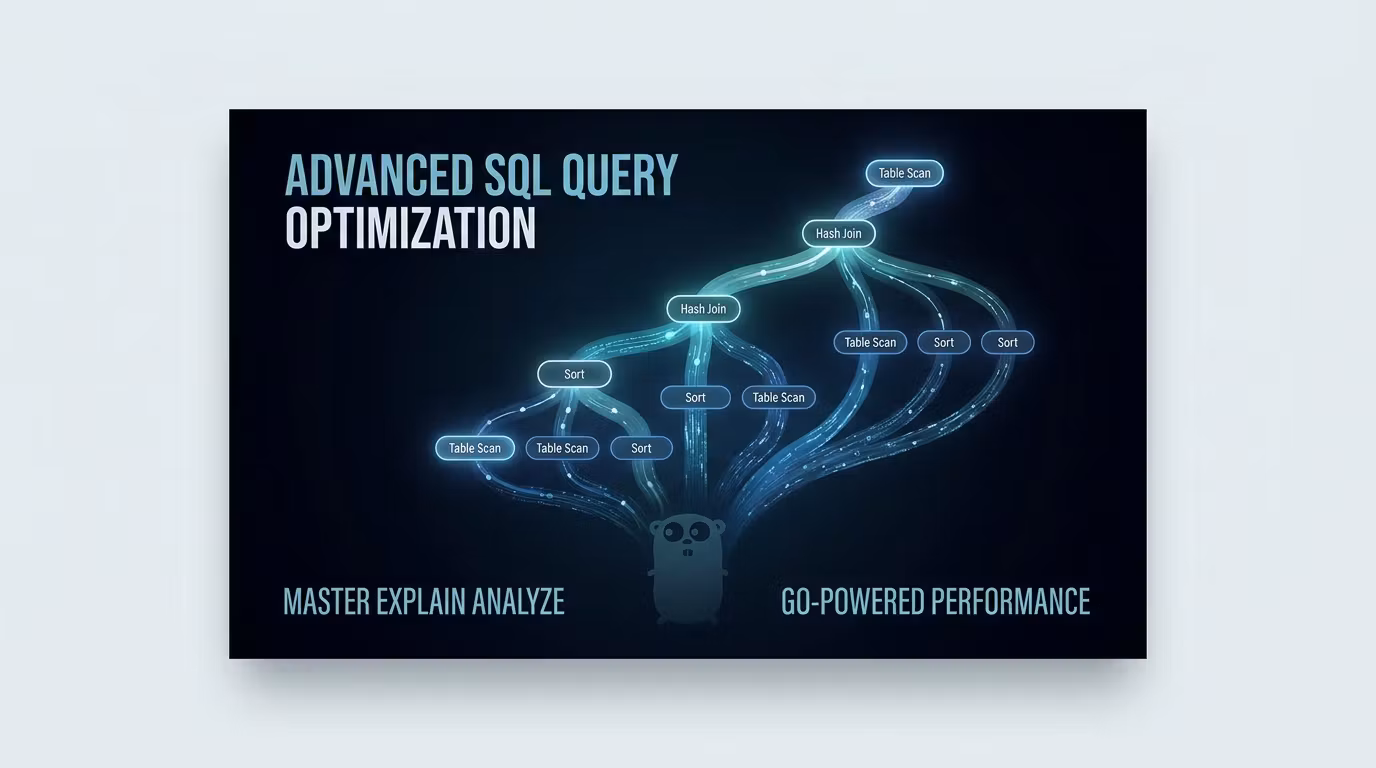 ADVANCED SQL QUERY
OPTIMIZATION

Table Scan

Hash Join

Hash Join

Table Scan

Sort

Sort

Sort

Sort

Table Scan

Table Scan

Table Scan

Sort

MASTER EXPLAIN ANALYZE

GO-POWERED PERFORMANCE